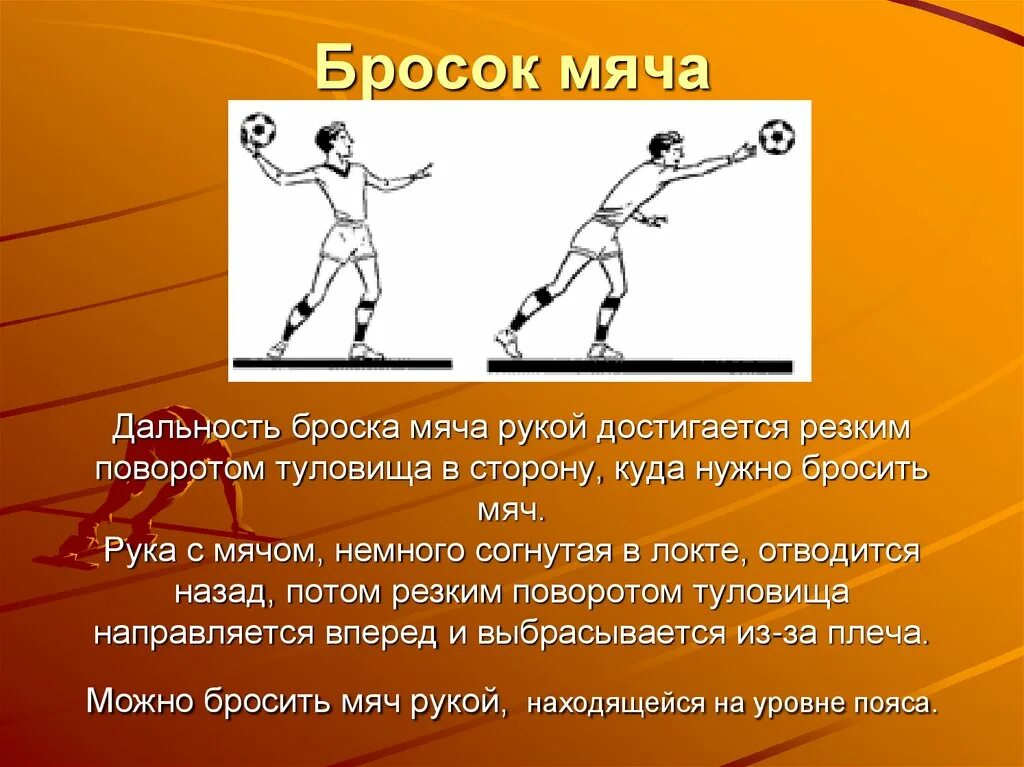 Бросок мяча

Дальность броска мяча рукой достигается резким поворотом туловища в сторону, куда нужно бросить мяч.
Рука с мячом, немного согнутая в локте, отводится назад, потом резким поворотом туловища направляется вперед и выбрасывается из-за плеча.

Можно бросить мяч рукой, находящейся на уровне пояса.